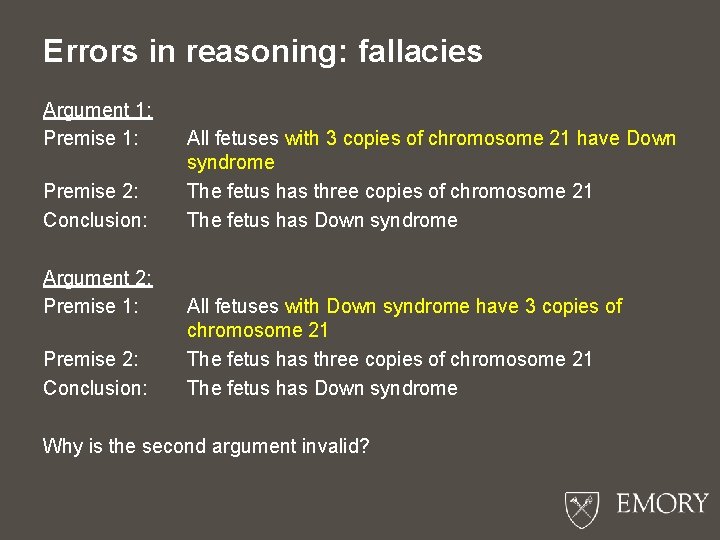 Errors in reasoning: fallacies

Argument 1:
Premise 1: All fetuses with 3 copies of chromosome 21 have Down syndrome
Premise 2: The fetus has three copies of chromosome 21
Conclusion: The fetus has Down syndrome

Argument 2:
Premise 1: All fetuses with Down syndrome have 3 copies of chromosome 21
Premise 2: The fetus has three copies of chromosome 21
Conclusion: The fetus has Down syndrome

Why is the second argument invalid?

EMORY